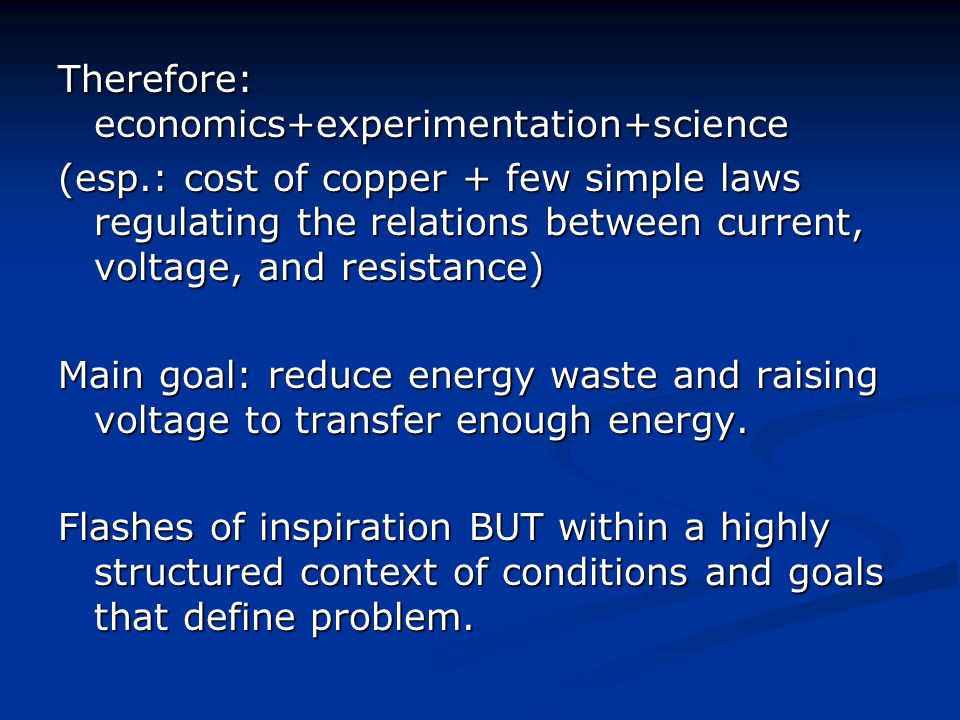 Therefore: economics+experimentation+science

(esp.: cost of copper + few simple laws regulating the relations between current, voltage, and resistance)

Main goal: reduce energy waste and raising voltage to transfer enough energy.

Flashes of inspiration BUT within a highly structured context of conditions and goals that define problem.